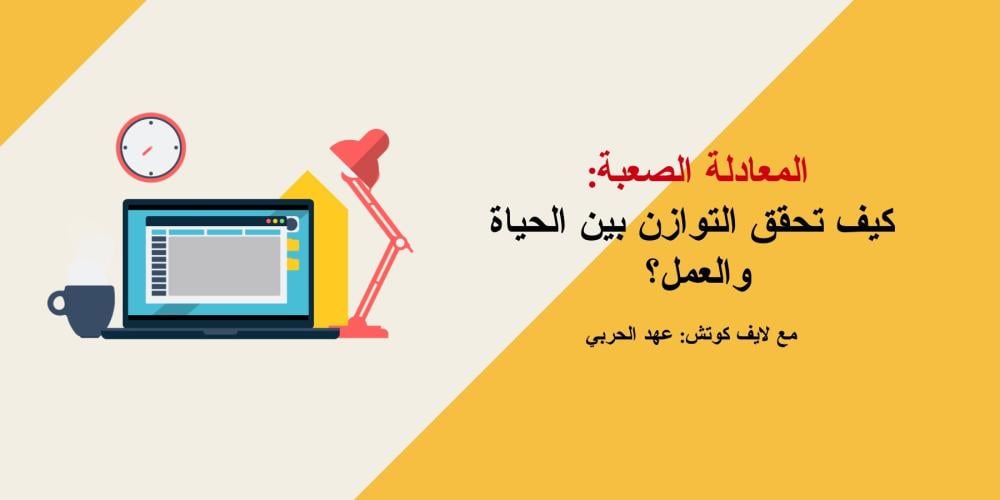 المعادلة الصعبة:
كيف تحقق التوازن بين الحياة والعمل؟

مع لايف كوتش: عهد الحربي